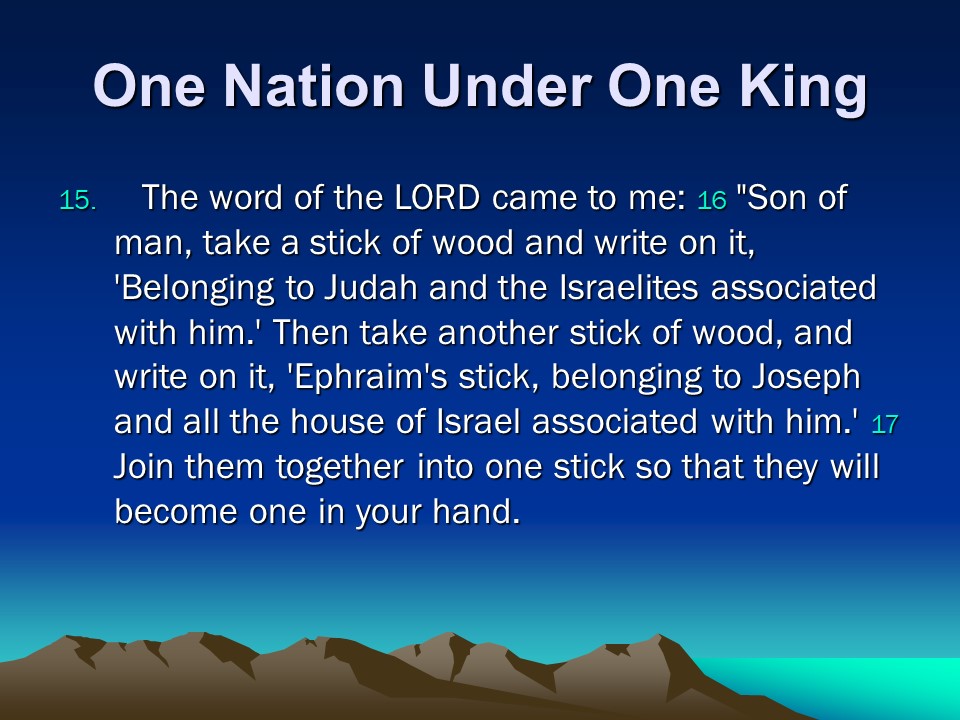 One Nation Under One King

15. The word of the LORD came to me: 16 "Son of man, take a stick of wood and write on it, 'Belonging to Judah and the Israelites associated with him.' Then take another stick of wood, and write on it, 'Ephraim's stick, belonging to Joseph and all the house of Israel associated with him.' 17 Join them together into one stick so that they will become one in your hand.